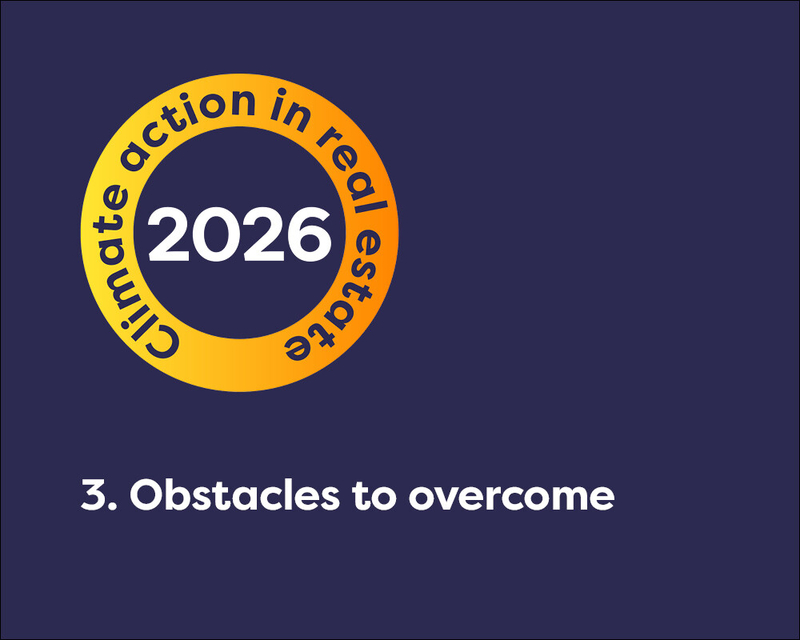 Climate action in real estate

2026

3. Obstacles to overcome